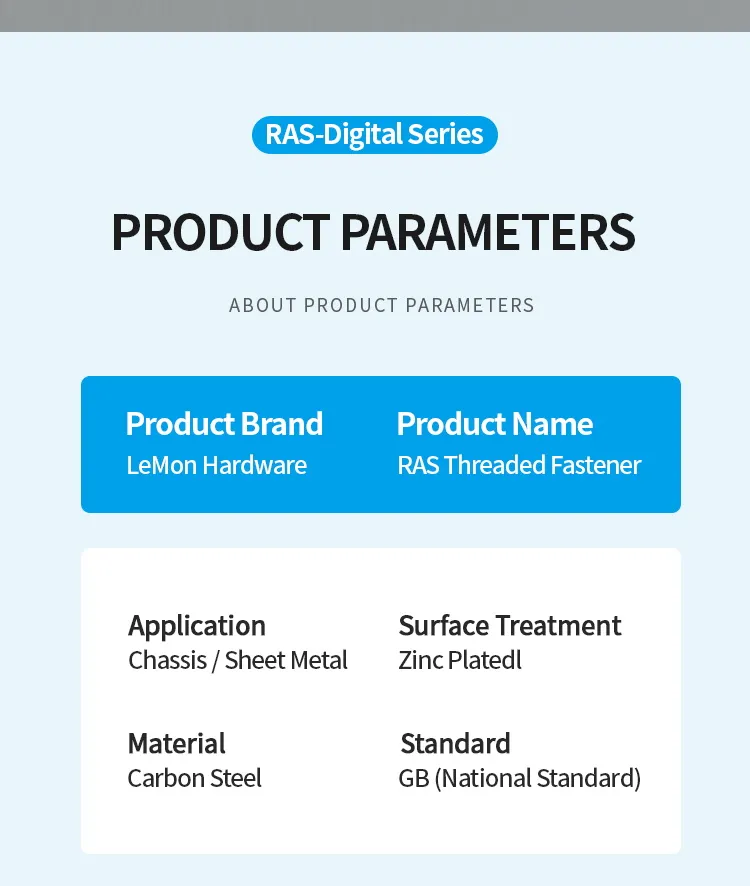 RAS-Digital Series

PRODUCT PARAMETERS

ABOUT PRODUCT PARAMETERS

Product Brand
LeMon Hardware

Product Name
RAS Threaded Fastener

Application
Chassis / Sheet Metal

Surface Treatment
Zinc Platedl

Material
Carbon Steel

Standard
GB (National Standard)